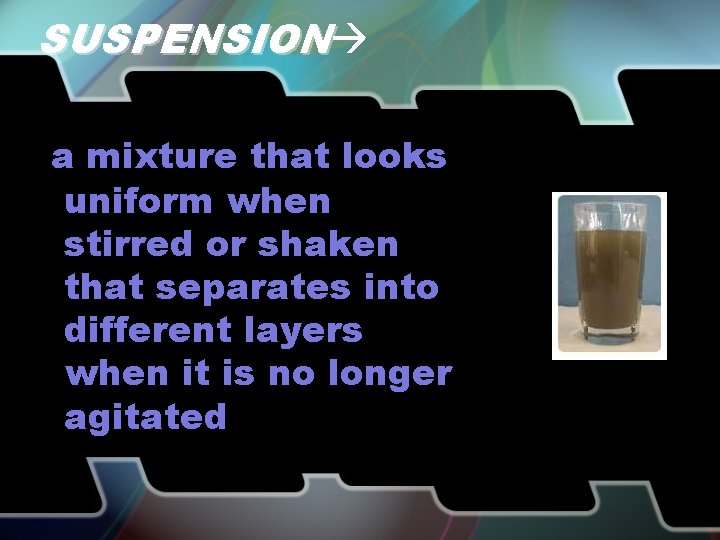 SUSPENSION→

a mixture that looks uniform when stirred or shaken that separates into different layers when it is no longer agitated